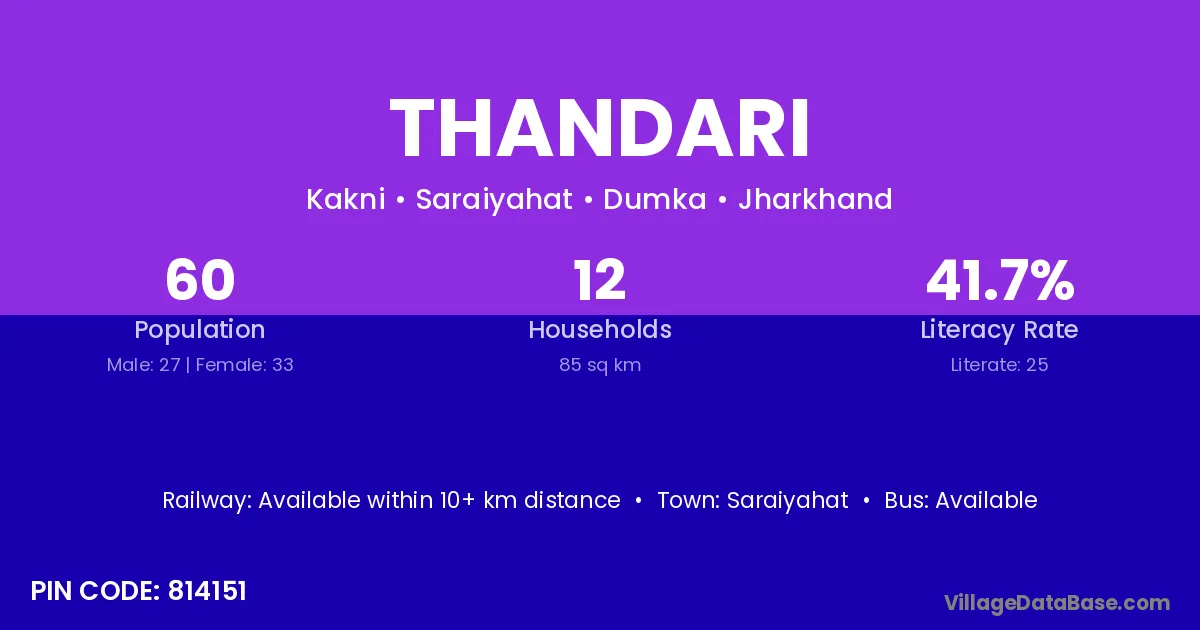 THANDARI

Kakni • Saraiyahat • Dumka • Jharkhand

60
Population
Male: 27 | Female: 33

12
Households
85 sq km

41.7%
Literacy Rate
Literate: 25

Railway: Available within 10+ km distance • Town: Saraiyahat • Bus: Available

PIN CODE: 814151

VillageDataBase.com